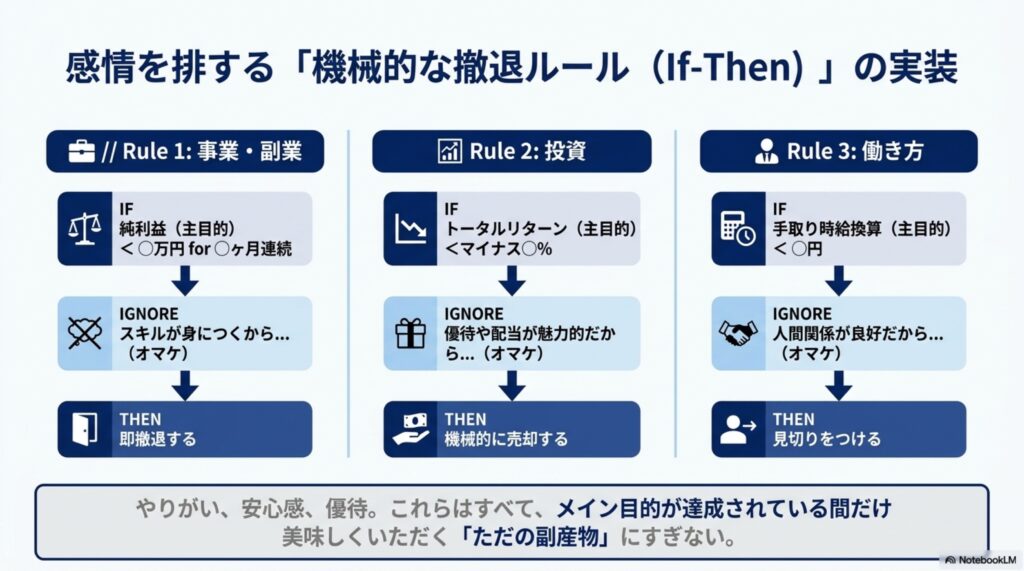 感情を排する「機械的な撤退ルール（If-Then）」の実装

// Rule 1: 事業・副業

IF
純利益（主目的）
< ○万円 for ○ヶ月連続

IGNORE
スキルが身につくから...
（オマケ）

THEN
即撤退する

Rule 2: 投資

IF
トータルリターン（主目的）
<マイナス○%

IGNORE
優待や配当が魅力的だから...（オマケ）

THEN
機械的に売却する

Rule 3: 働き方

IF
手取り時給換算（主目的）
< ○円

IGNORE
人間関係が良好だから...
（オマケ）

THEN
見切りをつける

やりがい、安心感、優待。これらはすべて、メイン目的が達成されている間だけ美味しくいただく「ただの副産物」にすぎない。

NotebookLM